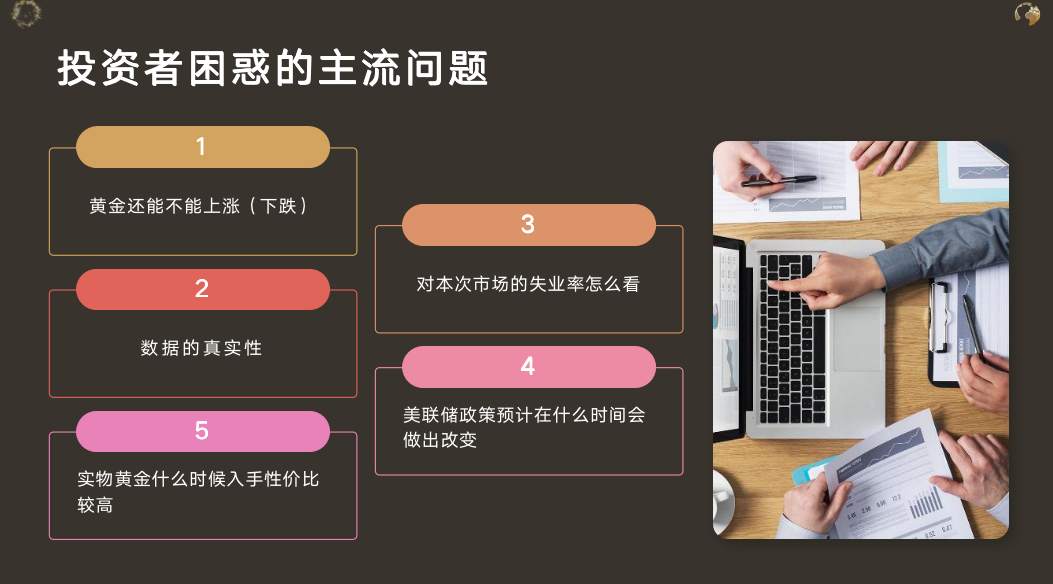 投资者困惑的主流问题

1

黄金还能不能上涨（下跌）

2

数据的真实性

5

实物黄金什么时候入手性价比较高

3

对本次市场的失业率怎么看

4

美联储政策预计在什么时间会做出改变